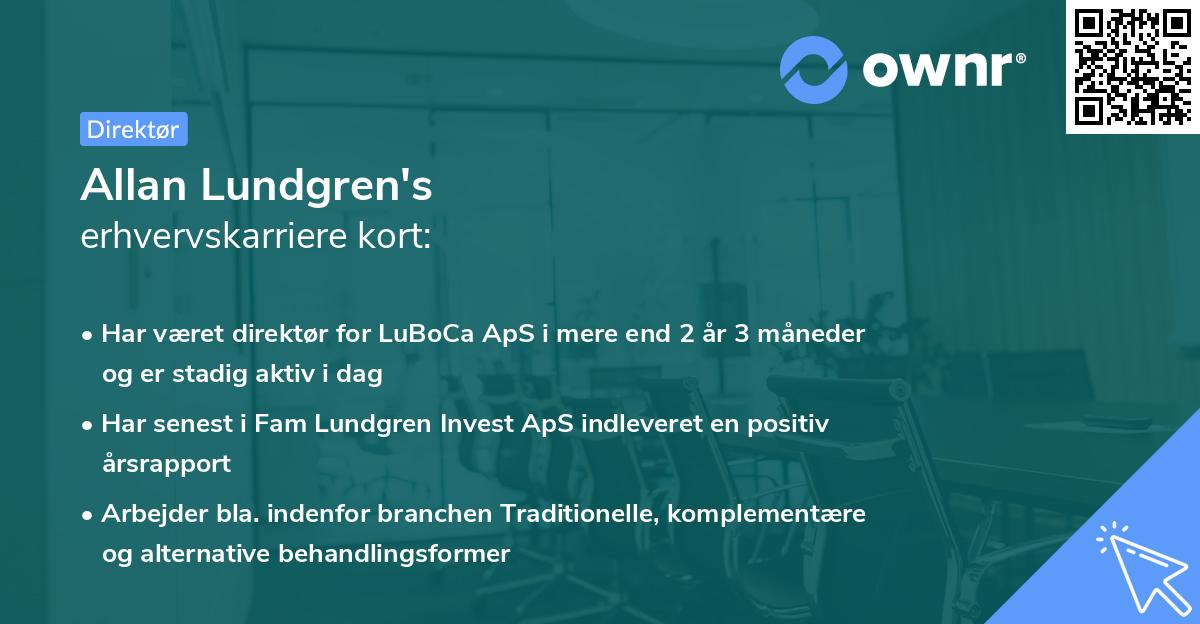 ownr®

Direktør

Allan Lundgren's
erhvervskarriere kort:

• Har været direktør for LuBoCa ApS i mere end 2 år 3 måneder og er stadig aktiv i dag

• Har senest i Fam Lundgren Invest ApS indleveret en positiv årsrapport

• Arbejder bla. indenfor branchen Traditionelle, komplementære og alternative behandlingsformer